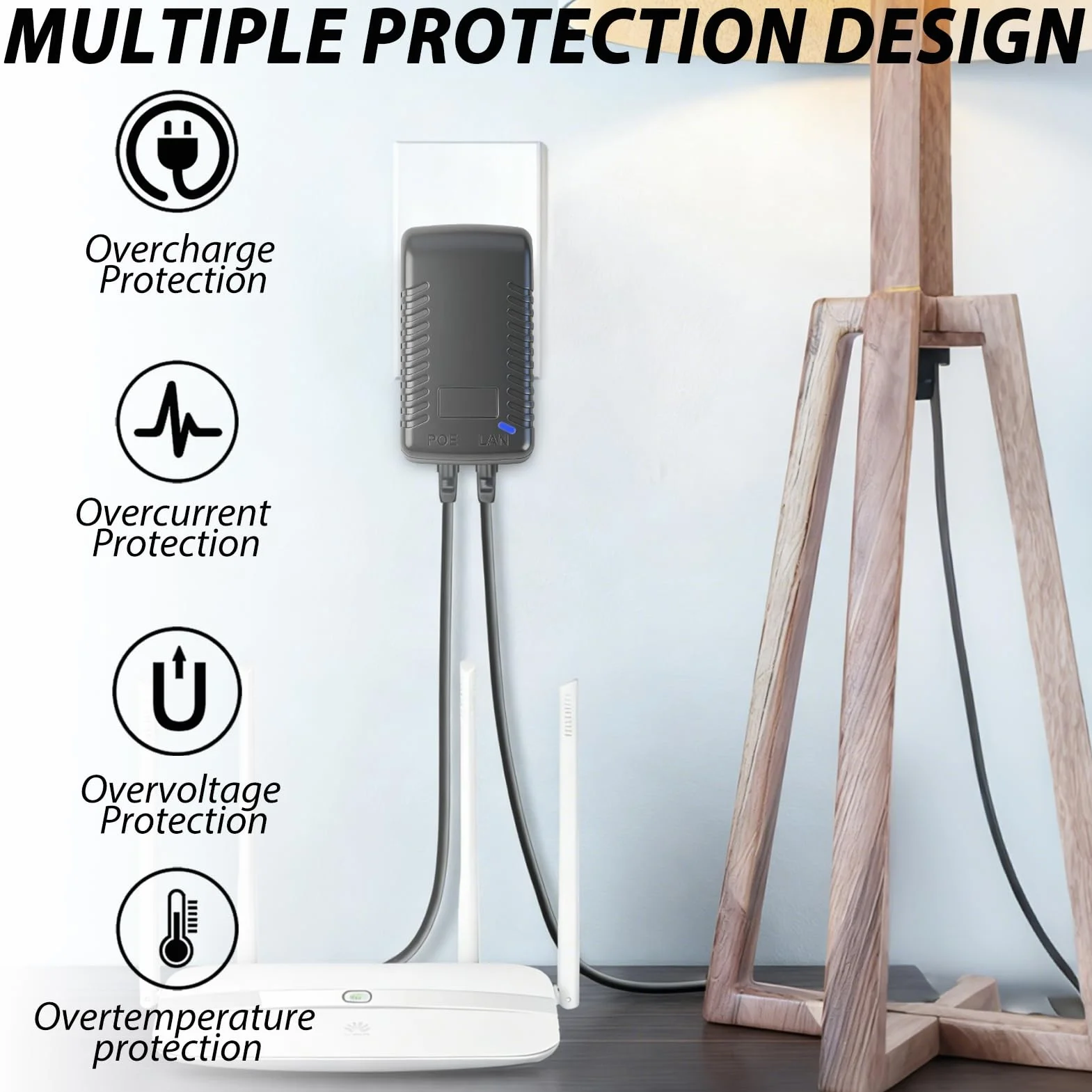 MULTIPLE PROTECTION DESIGN

Overcharge Protection

Overcurrent Protection

Overvoltage Protection

Overtemperature protection

POE LAN